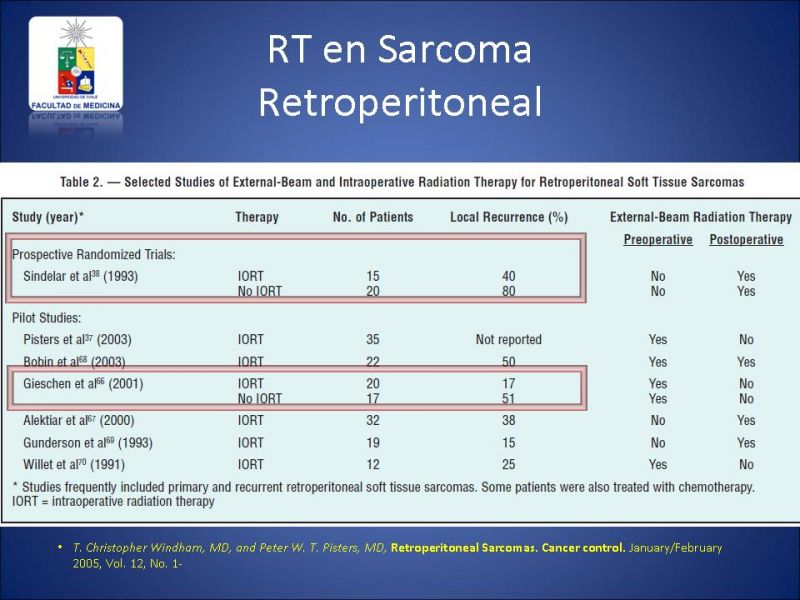 UNIVERSIDAD DE CHILE
FACULTAD DE MEDICINA

RT en Sarcoma Retroperitoneal

Table 2. — Selected Studies of External-Beam and Intraoperative Radiation Therapy for Retroperitoneal Soft Tissue Sarcomas

| Study (year)* | Therapy | No. of Patients | Local Recurrence (%) | External-Beam Radiation Therapy Preoperative | External-Beam Radiation Therapy Postoperative |
|---|---|---|---|---|---|
| Prospective Randomized Trials: | | | | | |
| Sindelar et al$^{38}$ (1993) | IORT | 15 | 40 | No | Yes |
| | No IORT | 20 | 80 | No | Yes |
| Pilot Studies: | | | | | |
| Pisters et al$^{37}$ (2003) | IORT | 35 | Not reported | Yes | No |
| Bobin et al$^{68}$ (2003) | IORT | 22 | 50 | Yes | Yes |
| Gieschen et al$^{66}$ (2001) | IORT | 20 | 17 | Yes | No |
| | No IORT | 17 | 51 | Yes | No |
| Alektiar et al$^{67}$ (2000) | IORT | 32 | 38 | No | Yes |
| Gunderson et al$^{69}$ (1993) | IORT | 19 | 15 | No | Yes |
| Willet et al$^{70}$ (1991) | IORT | 12 | 25 | Yes | No |

* Studies frequently included primary and recurrent retroperitoneal soft tissue sarcomas. Some patients were also treated with chemotherapy.
IORT = intraoperative radiation therapy

• T. Christopher Windham, MD, and Peter W. T. Pisters, MD, Retroperitoneal Sarcomas. Cancer control. January/February 2005, Vol. 12, No. 1-